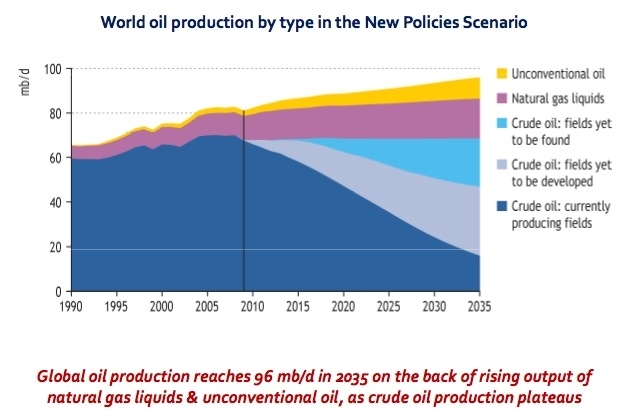 World oil production by type in the New Policies Scenario

mb/d

100
80
60
40
20
0

1990 1995 2000 2005 2010 2015 2020 2025 2030 2035

Unconventional oil
Natural gas liquids
Crude oil: fields yet to be found
Crude oil: fields yet to be developed
Crude oil: currently producing fields

Global oil production reaches 96 mb/d in 2035 on the back of rising output of natural gas liquids & unconventional oil, as crude oil production plateaus